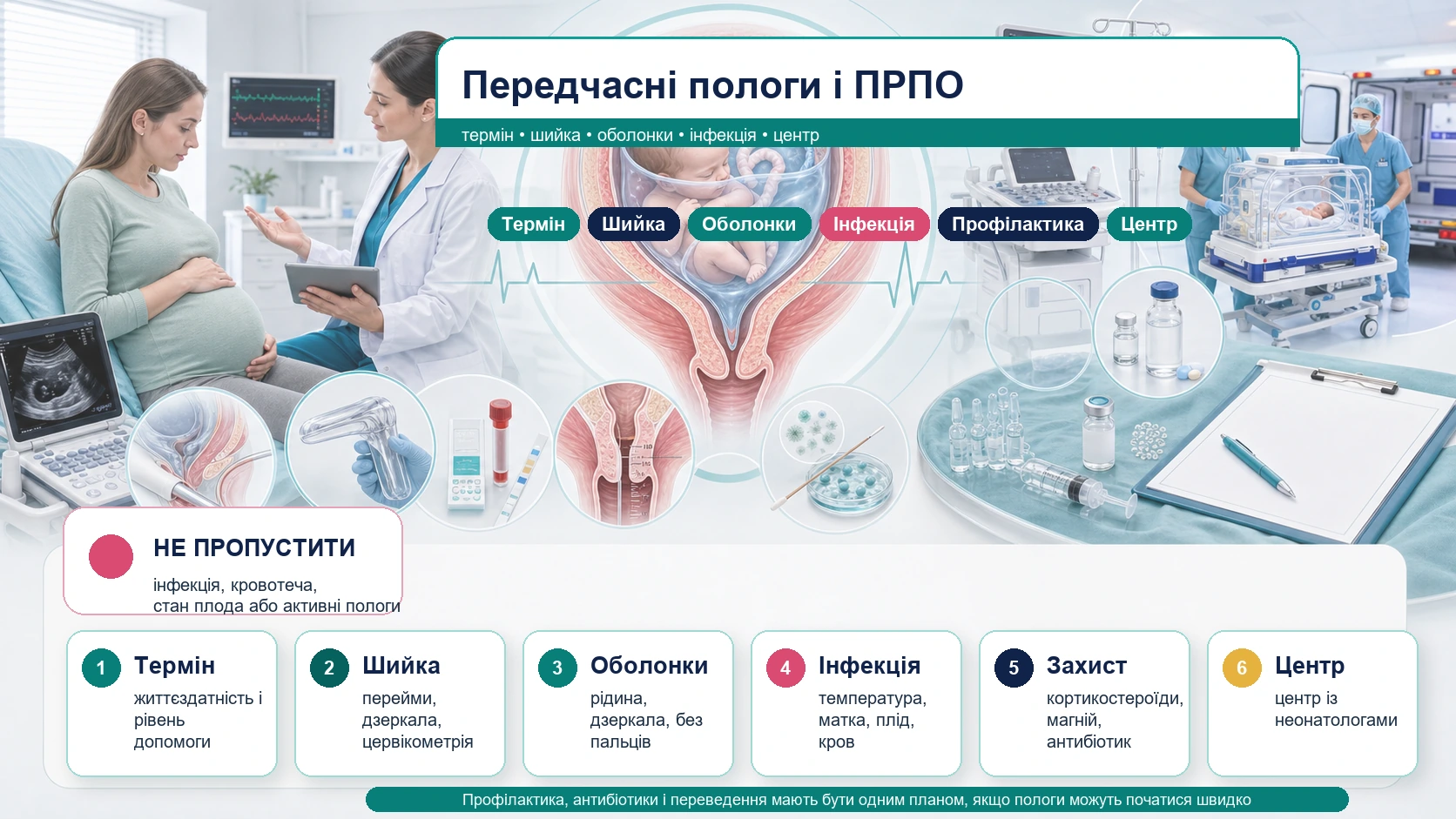 Передчасні пологи і ПРПО

термін • шийка • оболонки • інфекція • центр

Термін Шийка Оболонки Інфекція Профілактика Центр

НЕ ПРОПУСТИТИ

інфекція, кровотеча, стан плода або активні пологи

1 Термін
життєздатність і рівень допомоги

2 Шийка
перейми, дзеркала, цервікометрія

3 Оболонки
рідина, дзеркала, без пальців

4 Інфекція
температура, матка, плід, кров

5 Захист
кортикостероїди, магній, антибіотик

6 Центр
центр із неонатологами

Профілактика, антибіотики і переведення мають бути одним планом, якщо пологи можуть початися швидко